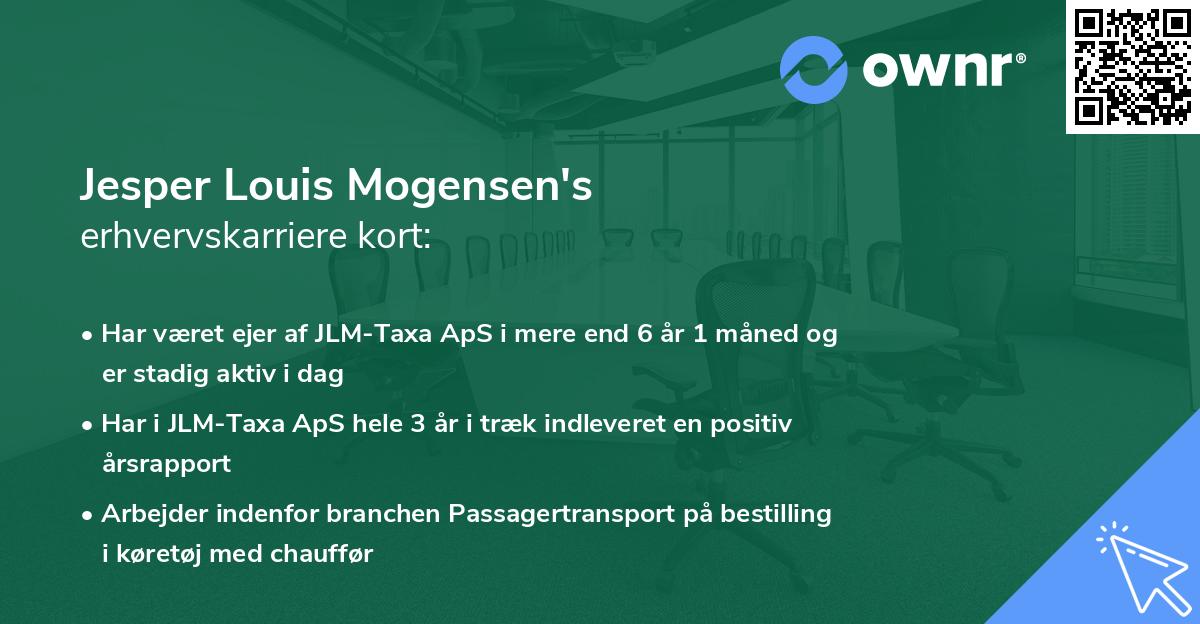 ownr®

Jesper Louis Mogensen's
erhvervskarriere kort:

• Har været ejer af JLM-Taxa ApS i mere end 6 år 1 måned og er stadig aktiv i dag

• Har i JLM-Taxa ApS hele 3 år i træk indleveret en positiv årsrapport

• Arbejder indenfor branchen Passagertransport på bestilling i køretøj med chauffør